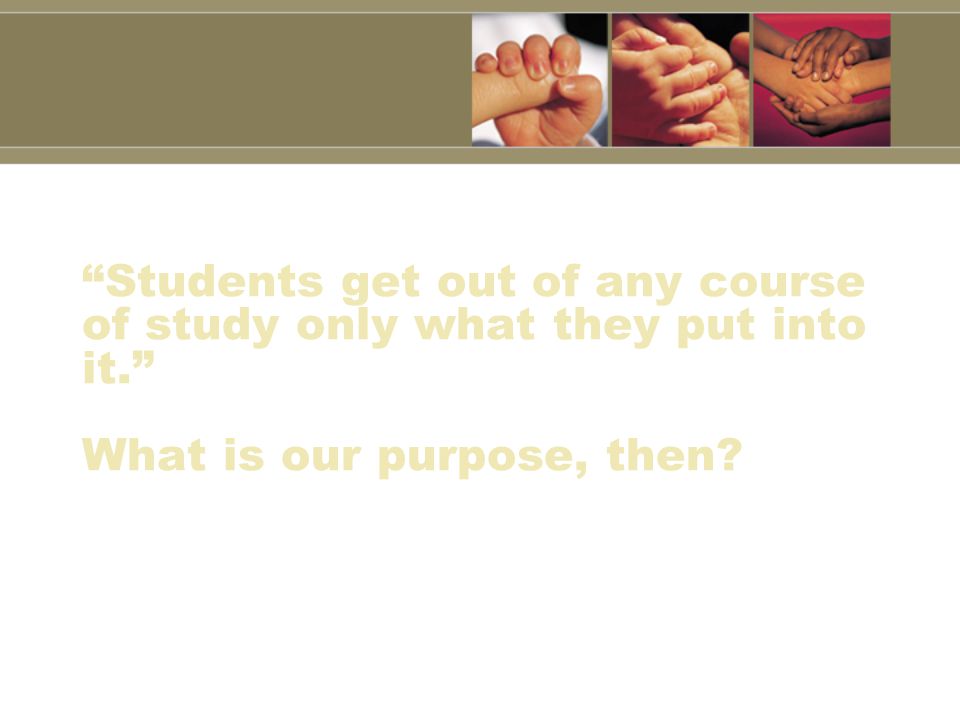 “Students get out of any course of study only what they put into it.”

What is our purpose, then?